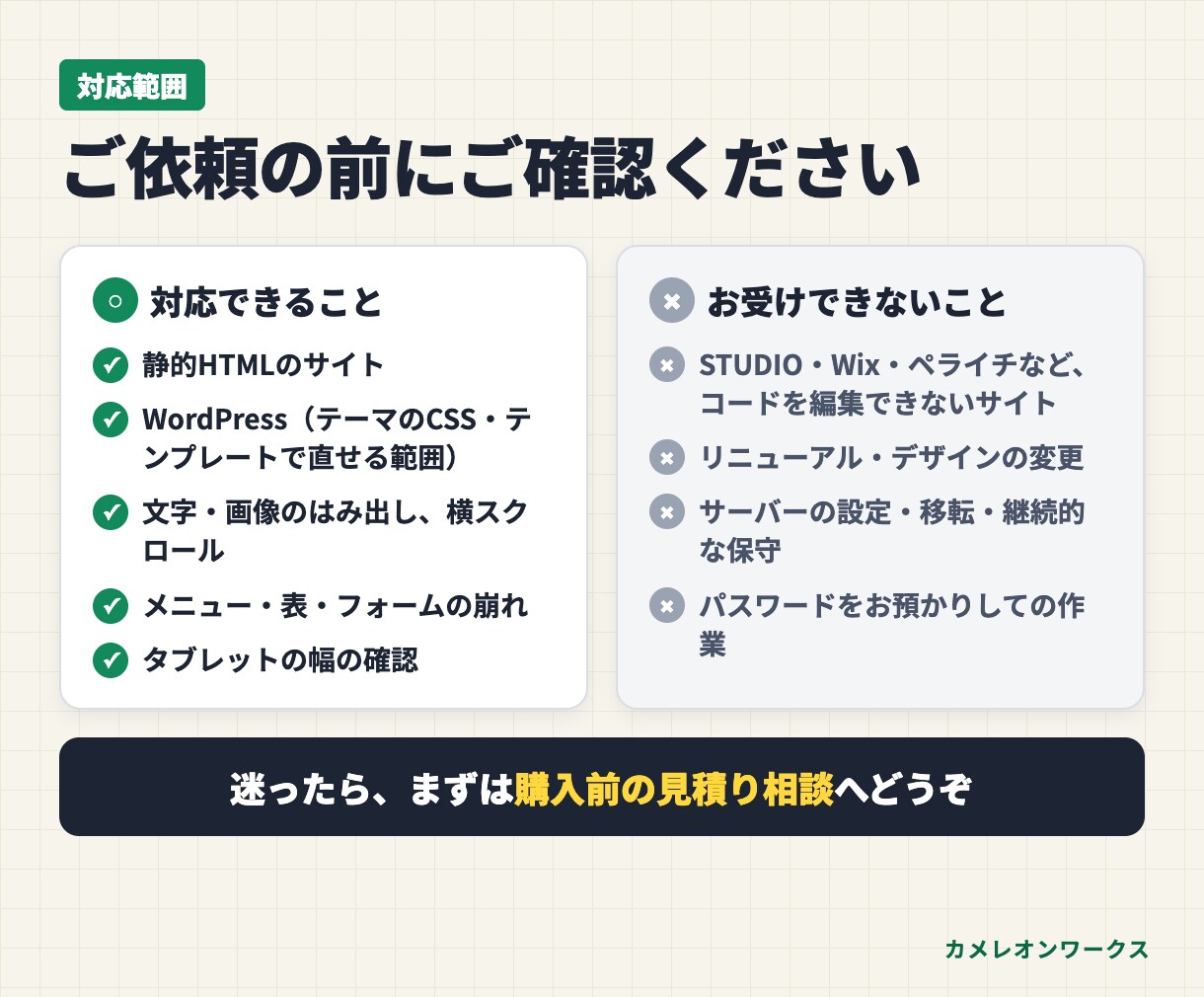 対応範囲

ご依頼の前にご確認ください

○ 対応できること

✓ 静的HTMLのサイト

✓ WordPress（テーマのCSS・テンプレートで直せる範囲）

✓ 文字・画像のはみ出し、横スクロール

✓ メニュー・表・フォームの崩れ

✓ タブレットの幅の確認

× お受けできないこと

× STUDIO・Wix・ペライチなど、コードを編集できないサイト

× リニューアル・デザインの変更

× サーバーの設定・移転・継続的な保守

× パスワードをお預かりしての作業

迷ったら、まずは購入前の見積り相談へどうぞ

カメレオンワークス